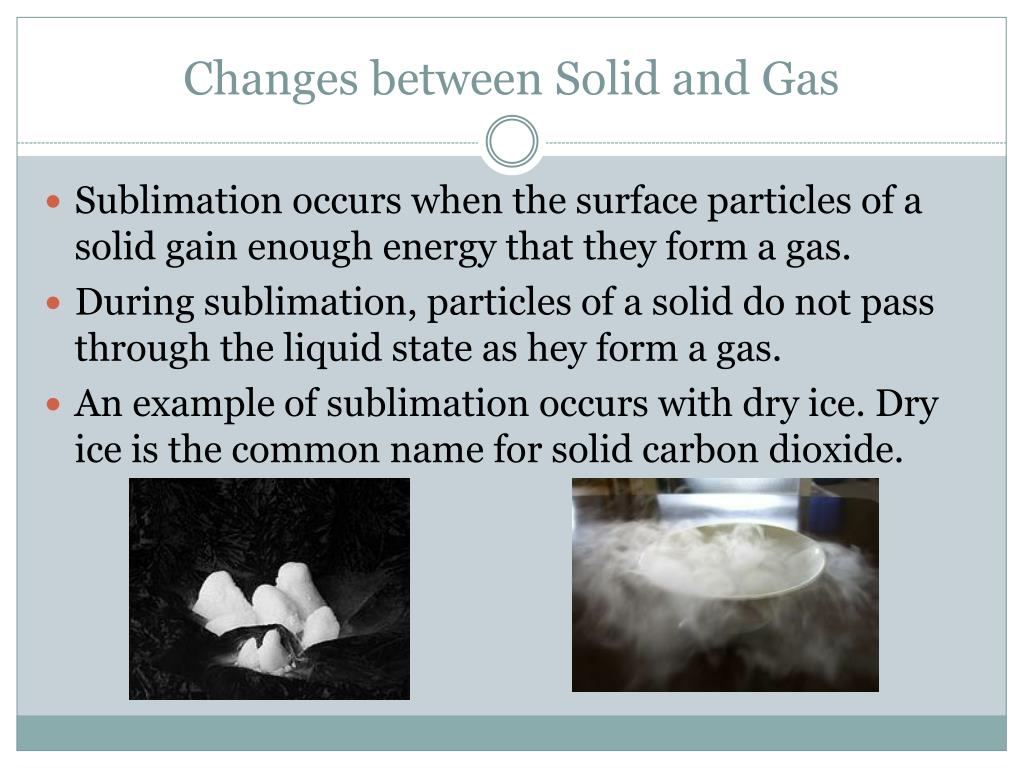 Changes between Solid and Gas

• Sublimation occurs when the surface particles of a solid gain enough energy that they form a gas.
• During sublimation, particles of a solid do not pass through the liquid state as hey form a gas.
• An example of sublimation occurs with dry ice. Dry ice is the common name for solid carbon dioxide.